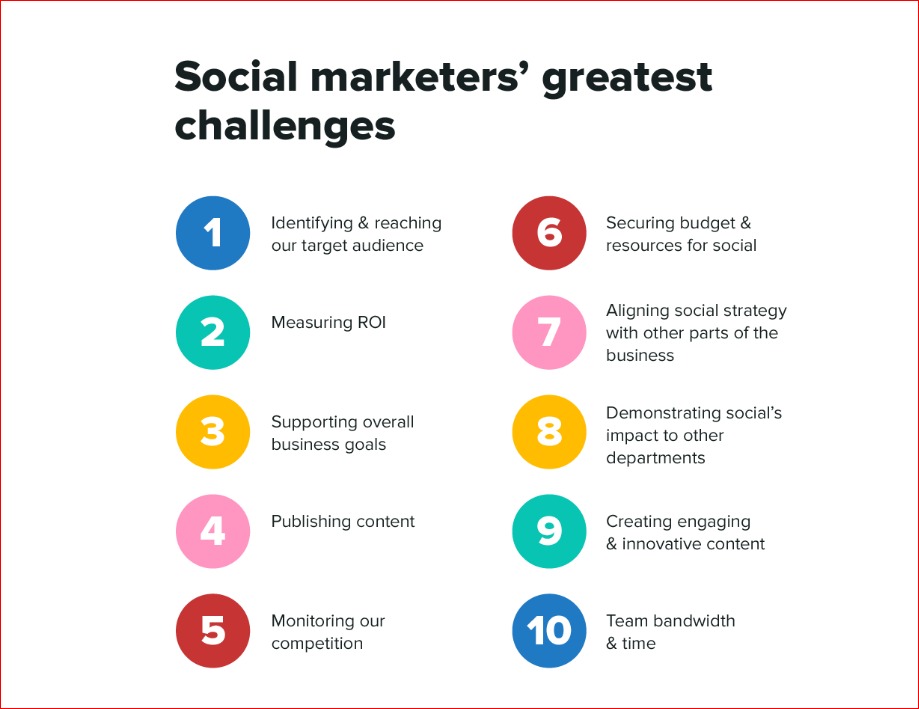 Social marketers' greatest challenges

1 Identifying & reaching our target audience

2 Measuring ROI

3 Supporting overall business goals

4 Publishing content

5 Monitoring our competition

6 Securing budget & resources for social

7 Aligning social strategy with other parts of the business

8 Demonstrating social's impact to other departments

9 Creating engaging & innovative content

10 Team bandwidth & time